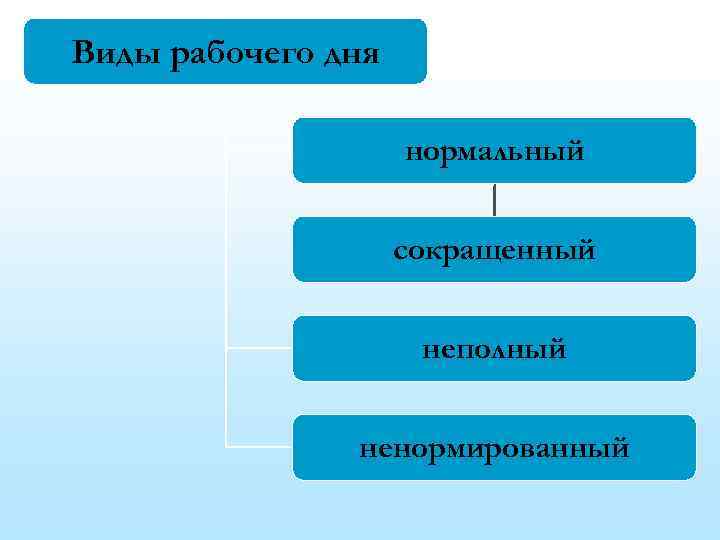 Виды рабочего дня

нормальный

сокращенный

неполный

ненормированный